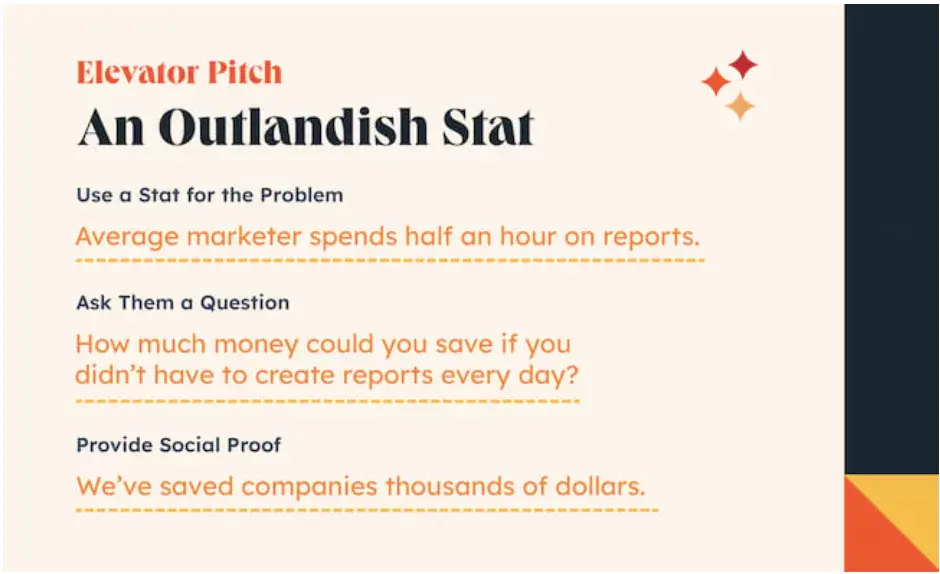 Elevator Pitch

An Outlandish Stat

Use a Stat for the Problem

Average marketer spends half an hour on reports.

Ask Them a Question

How much money could you save if you didn't have to create reports every day?

Provide Social Proof

We've saved companies thousands of dollars.